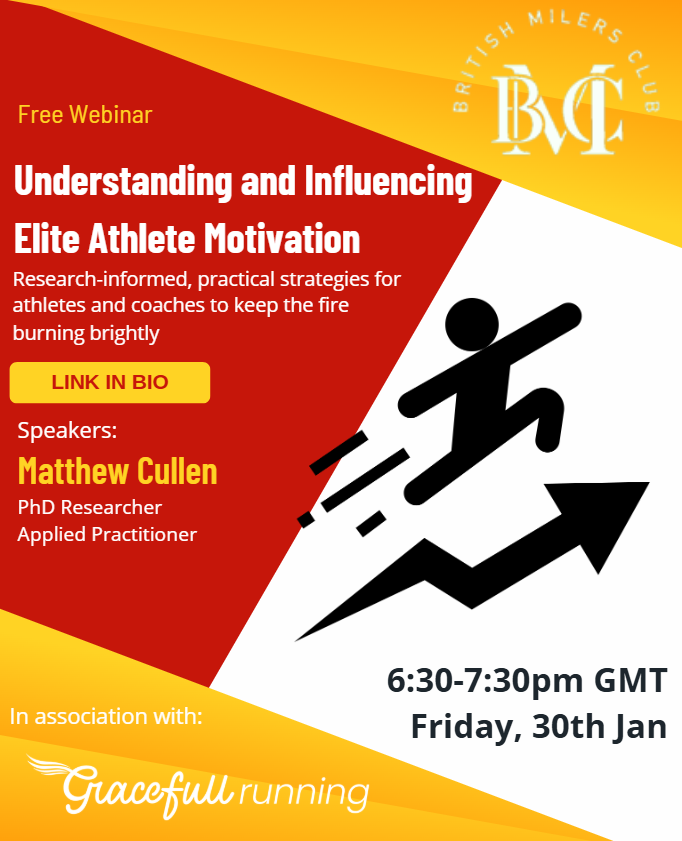 BRITISH MILERS CLUB
BMC

Free Webinar

Understanding and Influencing Elite Athlete Motivation

Research-informed, practical strategies for athletes and coaches to keep the fire burning brightly

LINK IN BIO

Speakers:
Matthew Cullen
PhD Researcher
Applied Practitioner

6:30-7:30pm GMT
Friday, 30th Jan

In association with:

Gracefull running